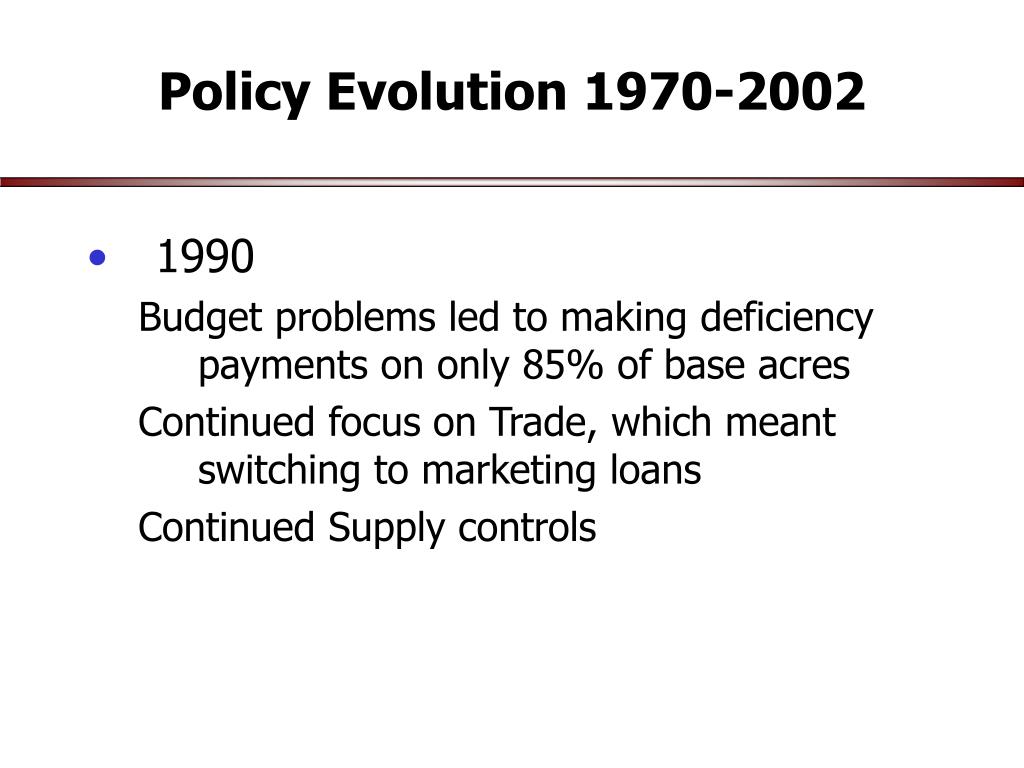 Policy Evolution 1970-2002

• 1990

Budget problems led to making deficiency payments on only 85% of base acres

Continued focus on Trade, which meant switching to marketing loans

Continued Supply controls